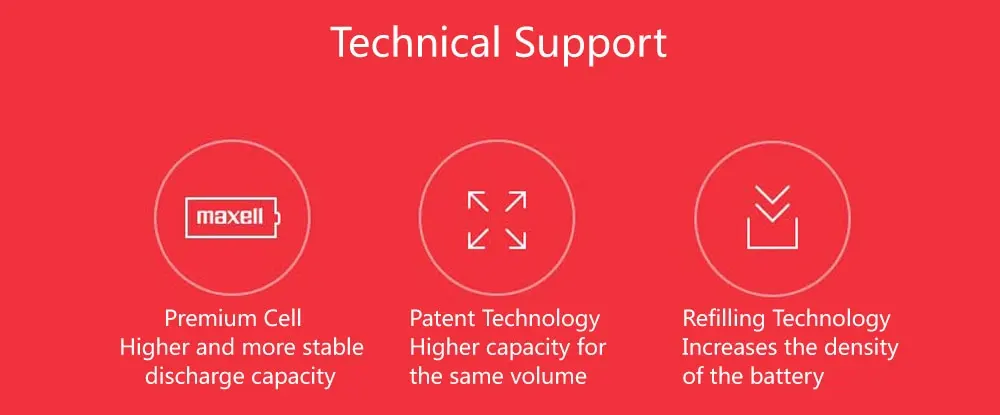 Technical Support

maxell

Premium Cell
Higher and more stable discharge capacity

Patent Technology
Higher capacity for the same volume

Refilling Technology
Increases the density of the battery